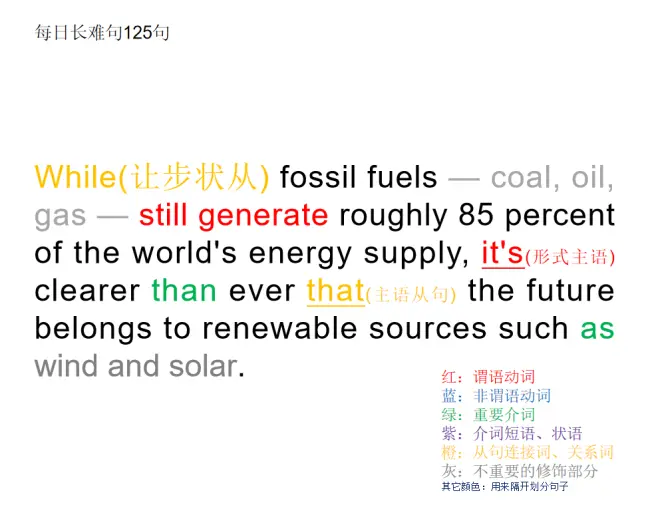 每日长难句125句

While(让步状从) fossil fuels — coal, oil, gas — still generate roughly 85 percent of the world's energy supply, it's(形式主语) clearer than ever that(主语从句) the future belongs to renewable sources such as wind and solar.

红：谓语动词
蓝：非谓语动词
绿：重要介词
紫：介词短语、状语
橙：从句连接词、关系词
灰：不重要的修饰部分
其它颜色：用来隔开划分句子